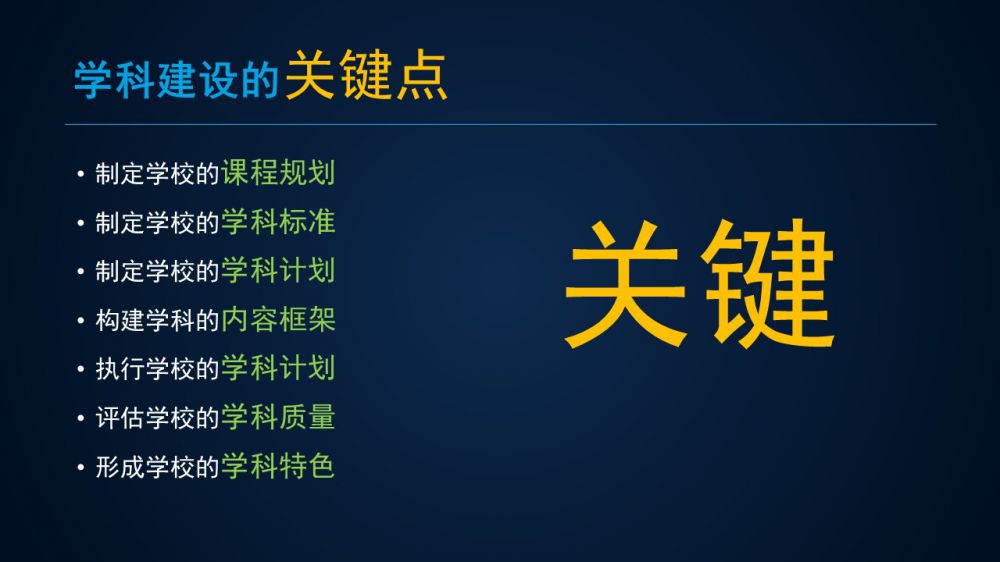 学科建设的关键点

• 制定学校的课程规划
• 制定学校的学科标准
• 制定学校的学科计划
• 构建学科的内容框架
• 执行学校的学科计划
• 评估学校的学科质量
• 形成学校的学科特色

关键